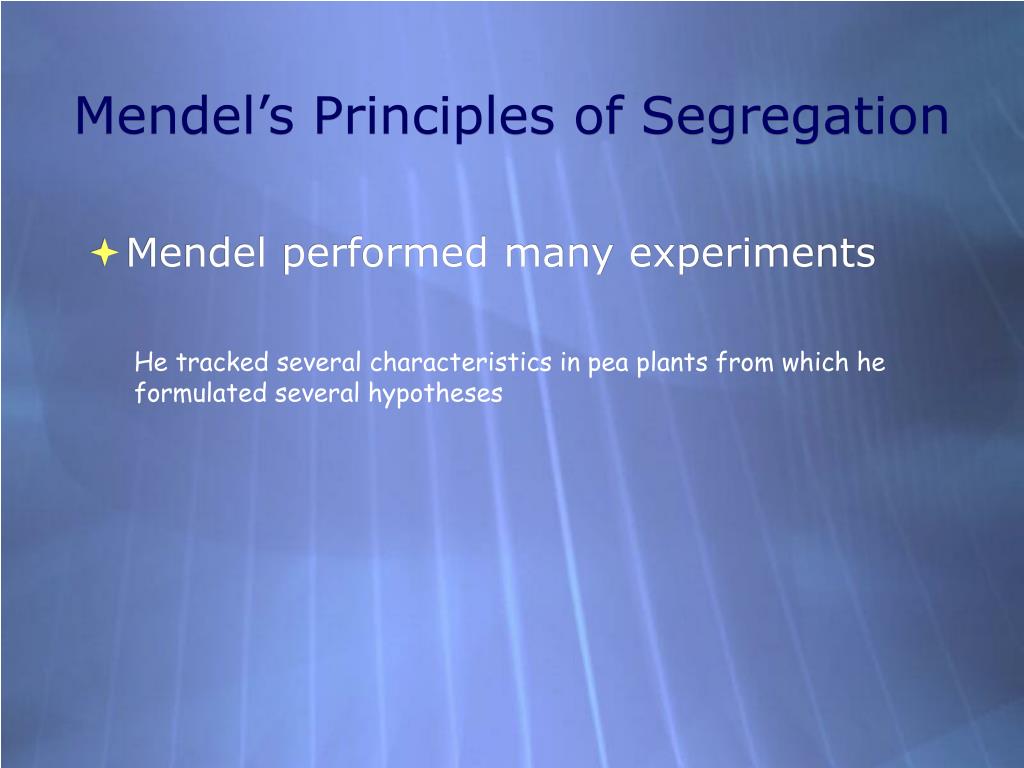 Mendel’s Principles of Segregation

Mendel performed many experiments

He tracked several characteristics in pea plants from which he formulated several hypotheses